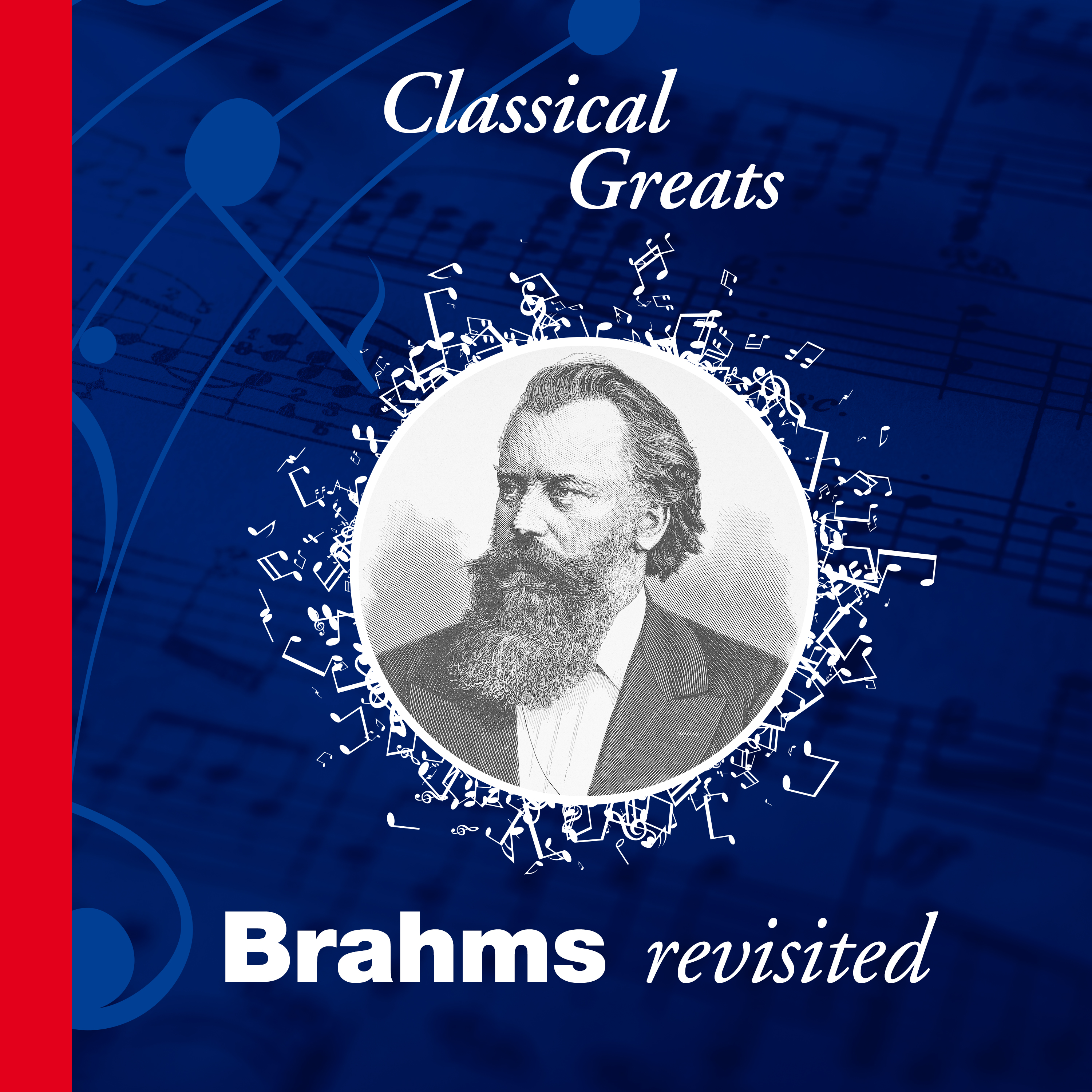 Classical Greats

Brahms revisited